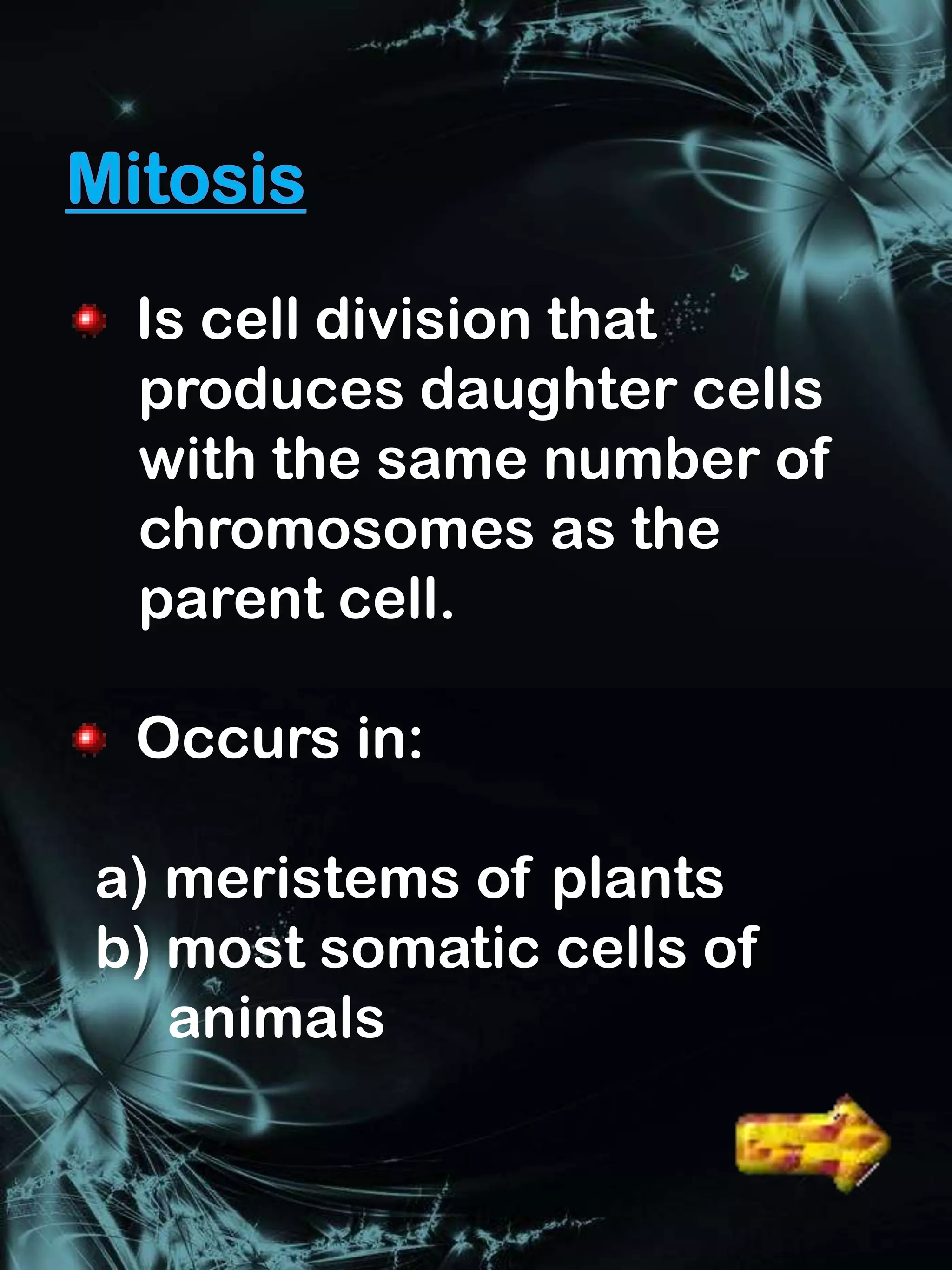 Mitosis

Is cell division that produces daughter cells with the same number of chromosomes as the parent cell.

Occurs in:

a) meristems of plants
b) most somatic cells of animals